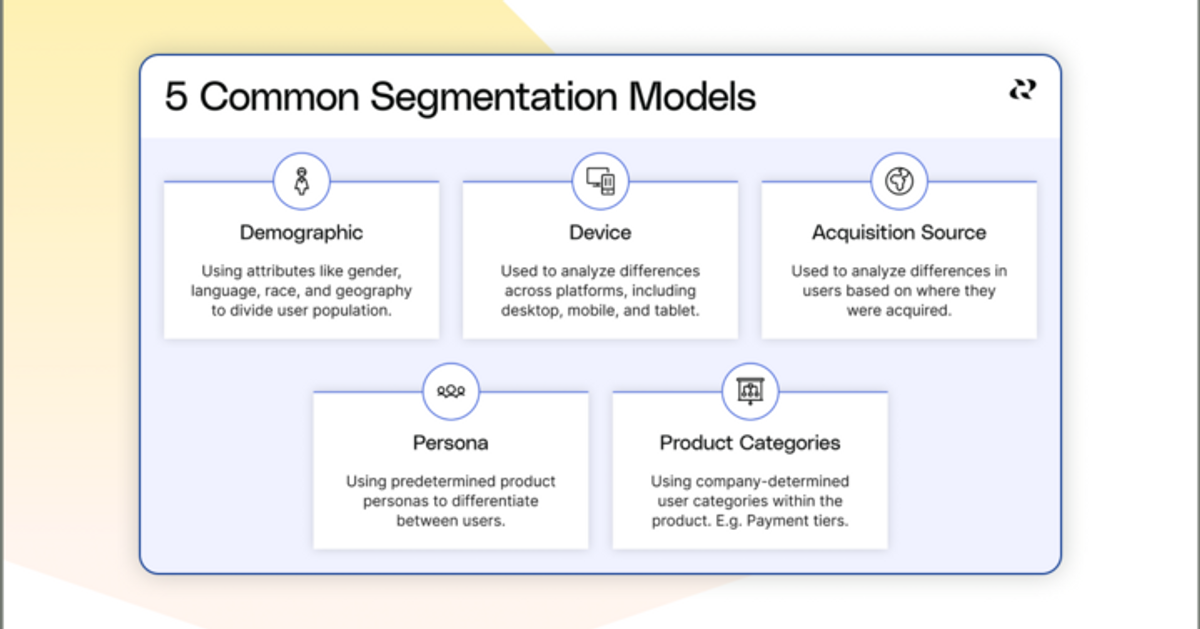 5 Common Segmentation Models

Demographic

Using attributes like gender, language, race, and geography to divide user population.

Device

Used to analyze differences across platforms, including desktop, mobile, and tablet.

Acquisition Source

Used to analyze differences in users based on where they were acquired.

Persona

Using predetermined product personas to differentiate between users.

Product Categories

Using company-determined user categories within the product. E.g. Payment tiers.